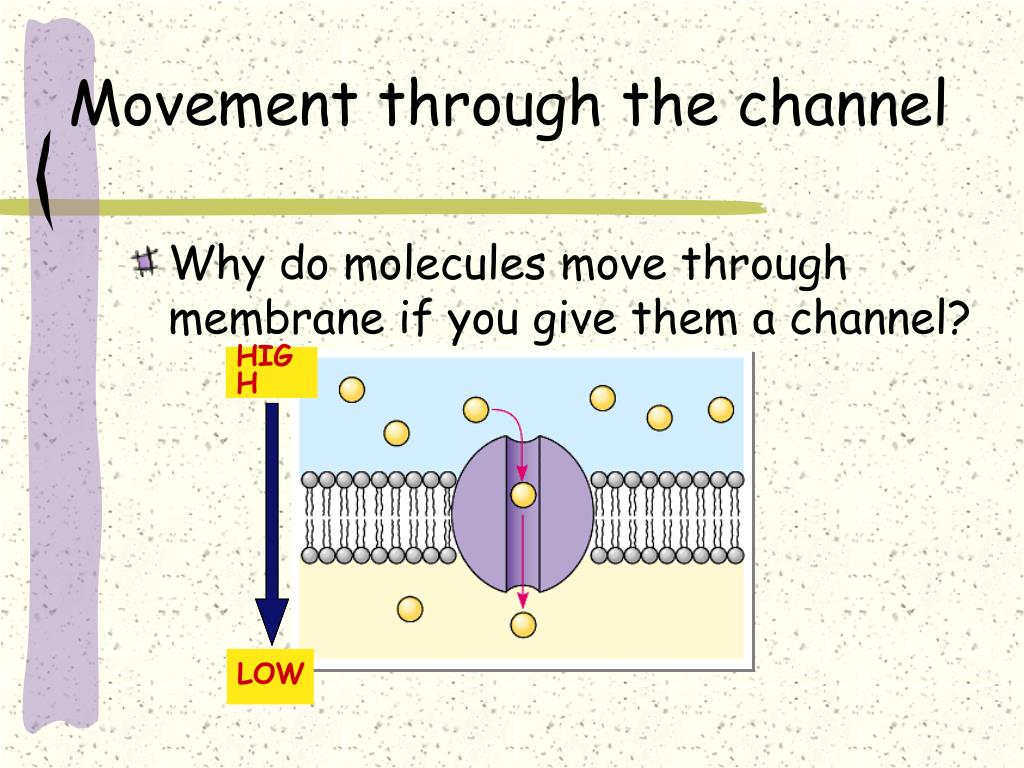 Movement through the channel

Why do molecules move through membrane if you give them a channel?

HIG H

LOW